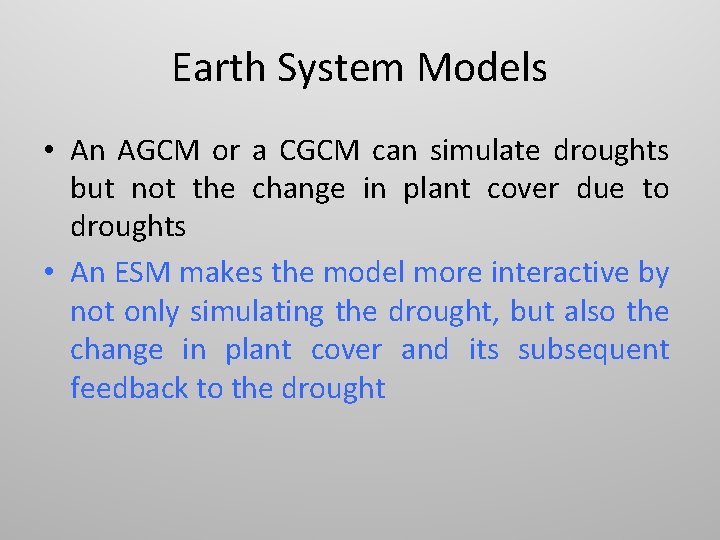 Earth System Models

• An AGCM or a CGCM can simulate droughts but not the change in plant cover due to droughts

• An ESM makes the model more interactive by not only simulating the drought, but also the change in plant cover and its subsequent feedback to the drought